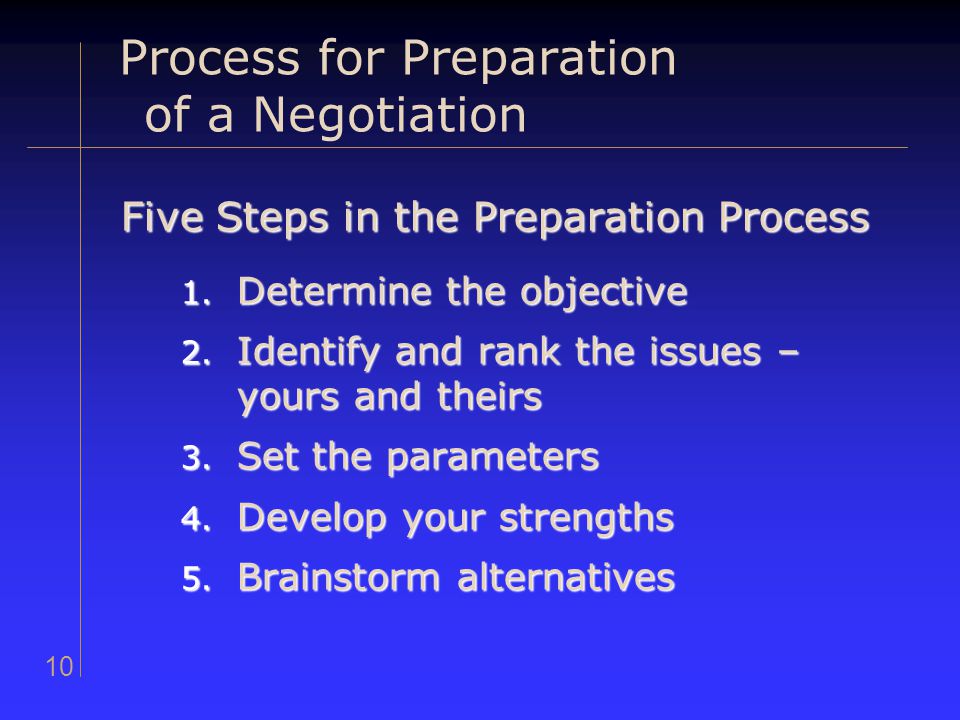 Process for Preparation of a Negotiation

Five Steps in the Preparation Process

1. Determine the objective
2. Identify and rank the issues – yours and theirs
3. Set the parameters
4. Develop your strengths
5. Brainstorm alternatives

10